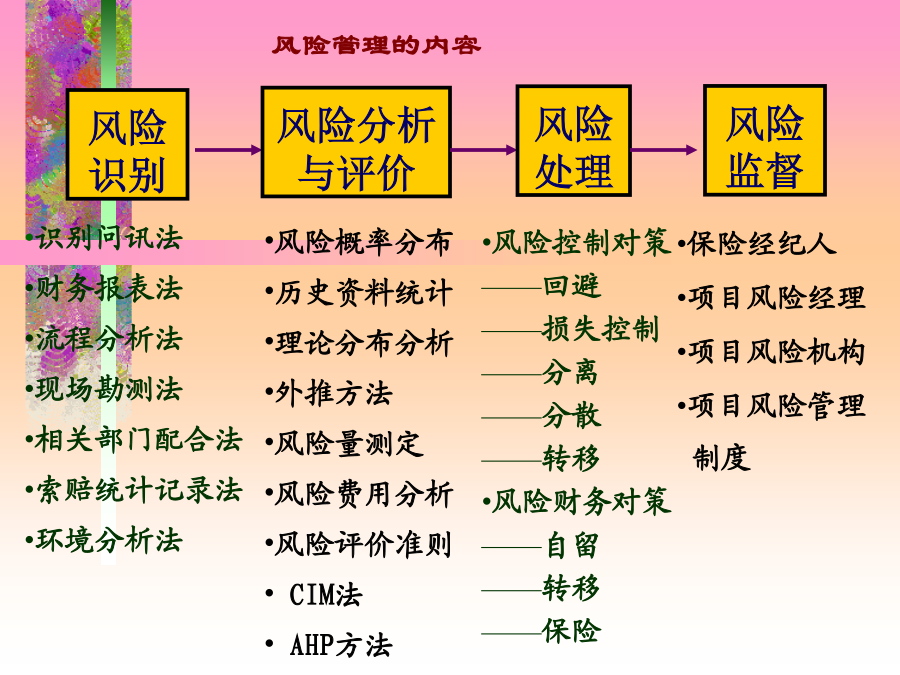 风险管理的内容

风险识别

风险分析与评价

风险处理

风险监督

•识别问讯法
•财务报表法
•流程分析法
•现场勘测法
•相关部门配合法
•索赔统计记录法
•环境分析法

•风险概率分布
•历史资料统计
•理论分布分析
•外推方法
•风险量测定
•风险费用分析
•风险评价准则
• CIM法
• AHP方法

•风险控制对策
——回避
——损失控制
——分离
——分散
——转移
•风险财务对策
——自留
——转移
——保险

•保险经纪人
•项目风险经理
•项目风险机构
•项目风险管理制度